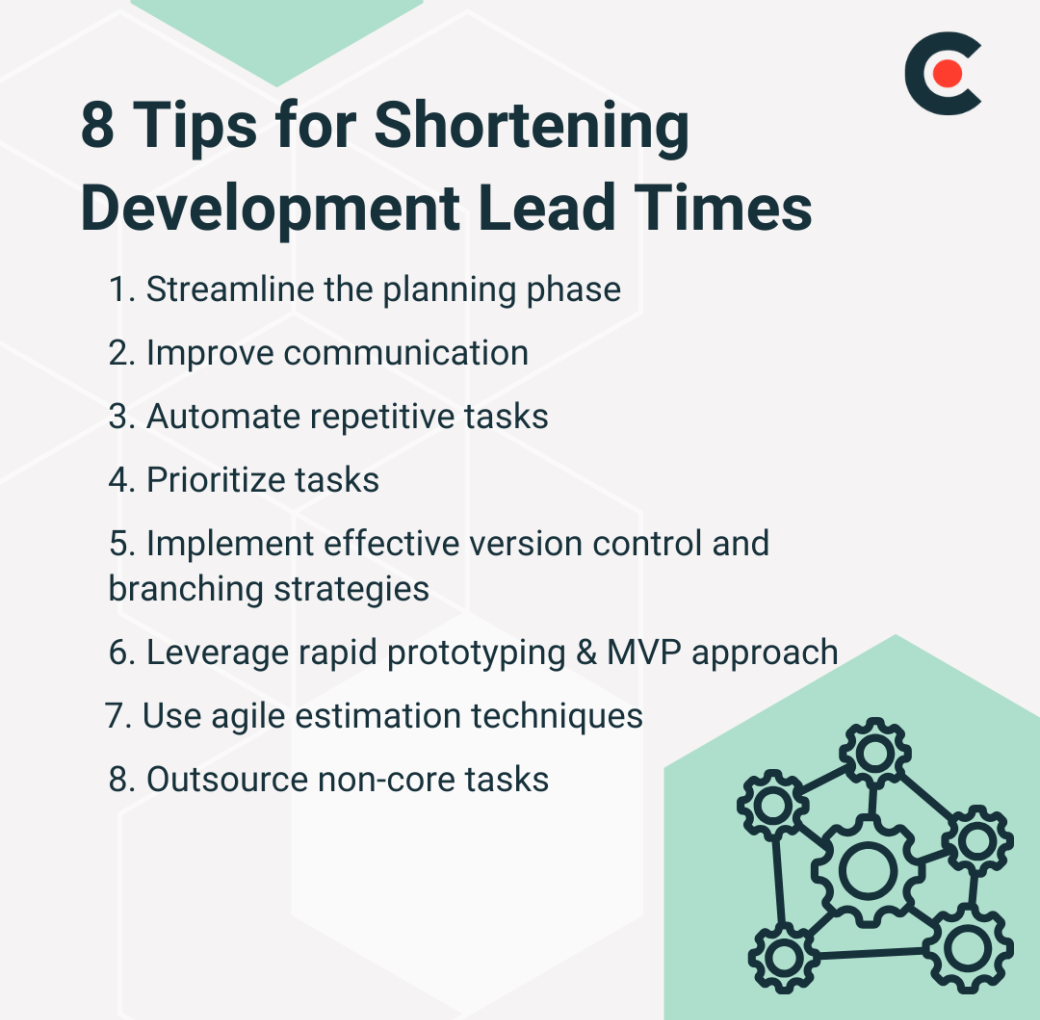 8 Tips for Shortening Development Lead Times

1. Streamline the planning phase

2. Improve communication

3. Automate repetitive tasks

4. Prioritize tasks

5. Implement effective version control and branching strategies

6. Leverage rapid prototyping & MVP approach

7. Use agile estimation techniques

8. Outsource non-core tasks